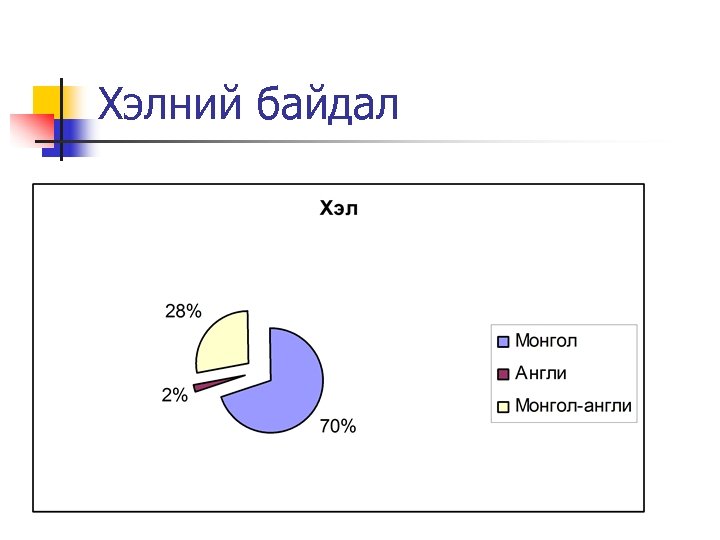 Хэлний байдал

Хэл

28%

2%

70%

Монгол
Англи
Монгол-англи